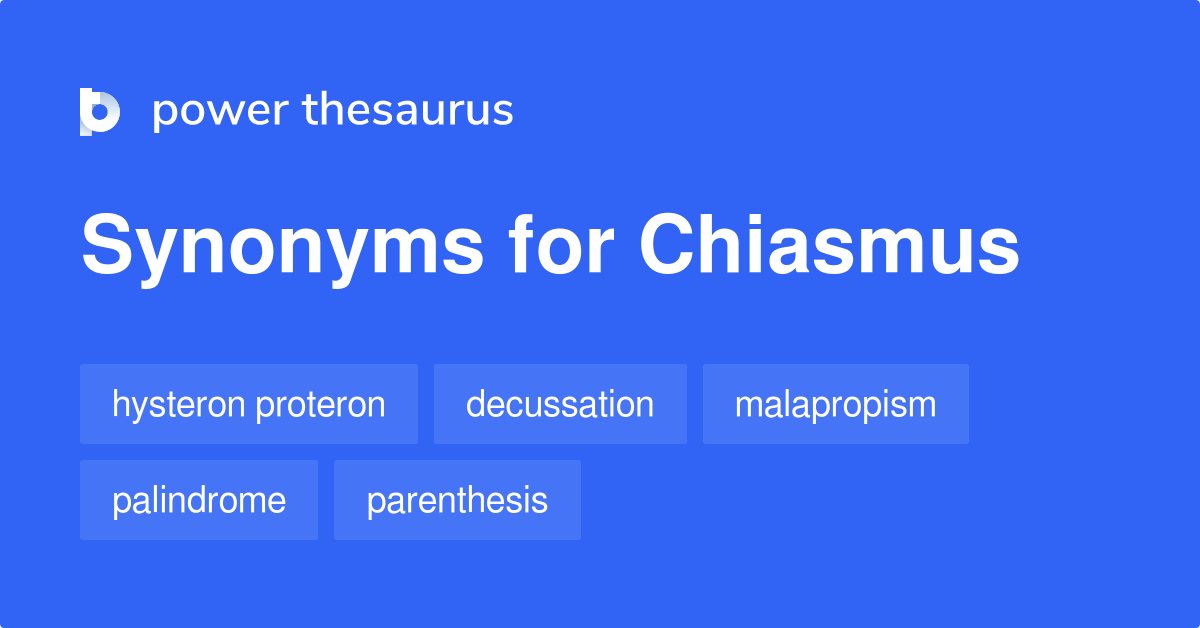 power thesaurus

Synonyms for Chiasmus

hysteron proteron
decussation
malapropism
palindrome
parenthesis